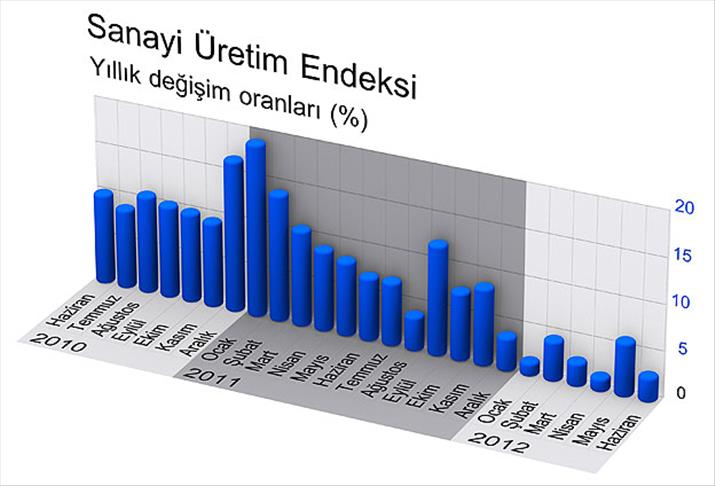 Sanayi Üretim Endeksi
Yıllık değişim oranları (%)

20
15
10
5
0

Haziran
Temmuz
Ağustos
Eylül
Ekim
Kasım
Aralık
2010

Ocak
Şubat
Mart
Nisan
Mayıs
Haziran
Temmuz
Ağustos
Eylül
Ekim
Kasım
Aralık
2011

Ocak
Şubat
Mart
Nisan
Mayıs
Haziran
2012